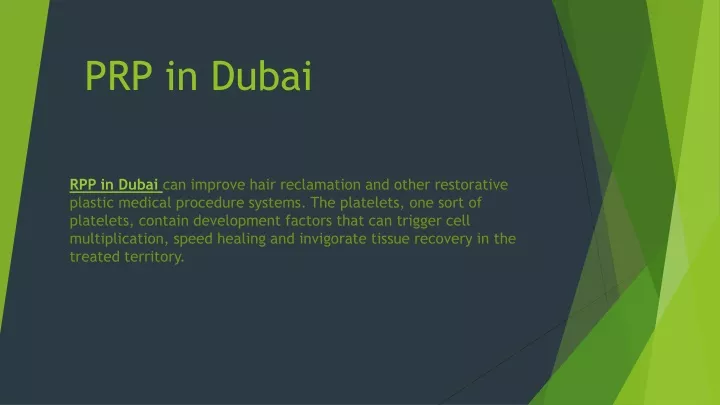 PRP in Dubai

RPP in Dubai can improve hair reclamation and other restorative plastic medical procedure systems. The platelets, one sort of platelets, contain development factors that can trigger cell multiplication, speed healing and invigorate tissue recovery in the treated territory.